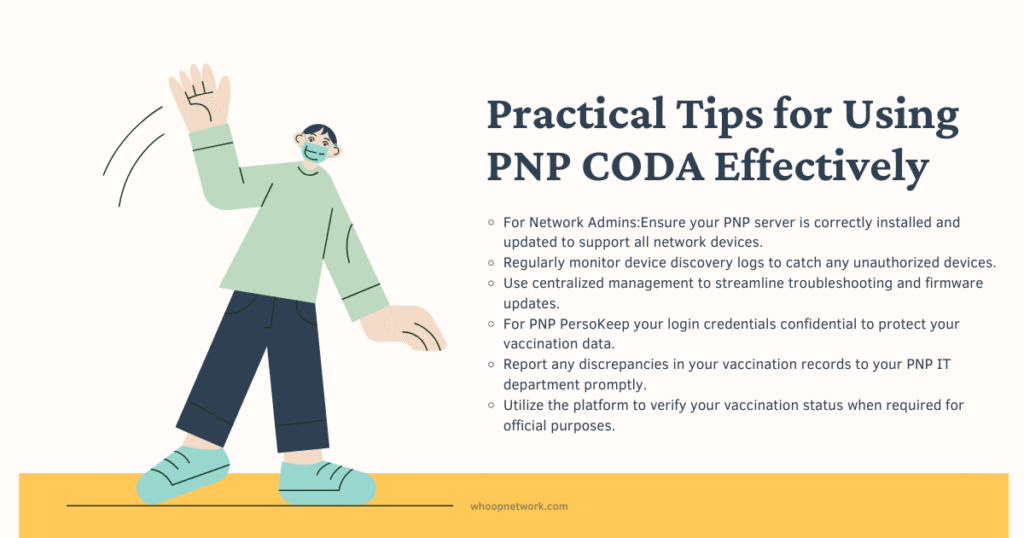 Practical Tips for Using PNP CODA Effectively

- For Network Admins:Ensure your PNP server is correctly installed and updated to support all network devices.
- Regularly monitor device discovery logs to catch any unauthorized devices.
- Use centralized management to streamline troubleshooting and firmware updates.
- For PNP PersoKeep your login credentials confidential to protect your vaccination data.
- Report any discrepancies in your vaccination records to your PNP IT department promptly.
- Utilize the platform to verify your vaccination status when required for official purposes.

whoopnetwork.com